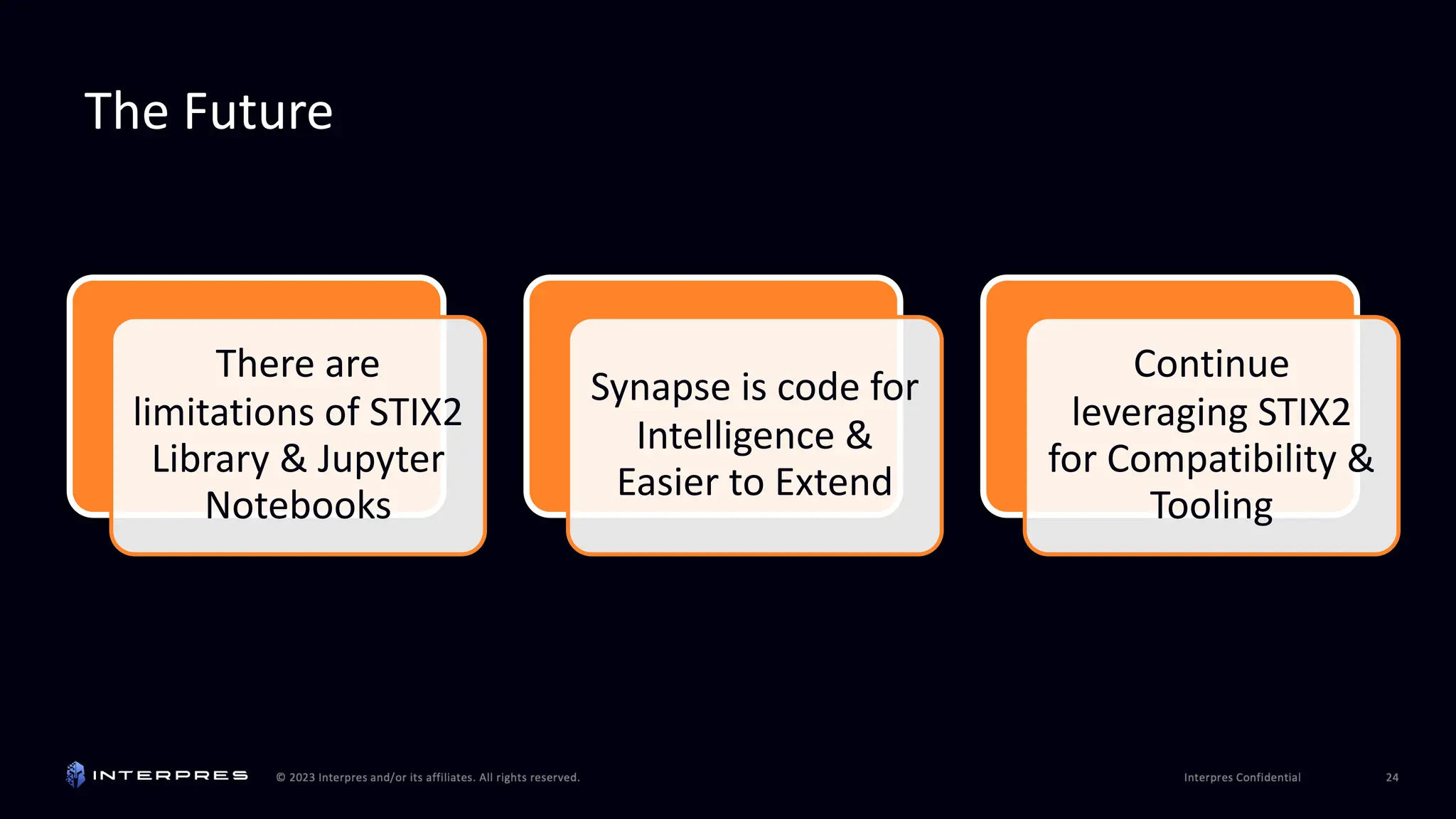 The Future

There are limitations of STIX2 Library & Jupyter Notebooks

Synapse is code for Intelligence & Easier to Extend

Continue leveraging STIX2 for Compatibility & Tooling

INTERPRES © 2023 Interpres and/or its affiliates. All rights reserved. Interpres Confidential 24